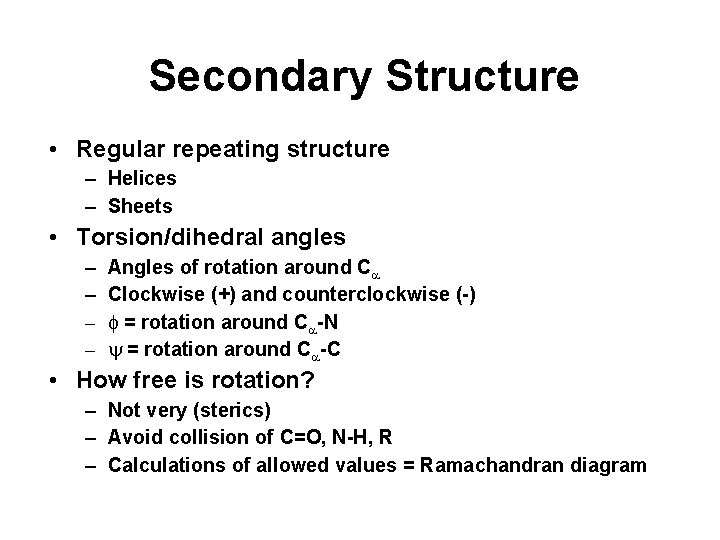 Secondary Structure

• Regular repeating structure
– Helices
– Sheets
• Torsion/dihedral angles
– Angles of rotation around $C_\alpha$
– Clockwise (+) and counterclockwise (-)
– $\phi$ = rotation around $C_\alpha$-N
– $\psi$ = rotation around $C_\alpha$-C
• How free is rotation?
– Not very (sterics)
– Avoid collision of C=O, N-H, R
– Calculations of allowed values = Ramachandran diagram